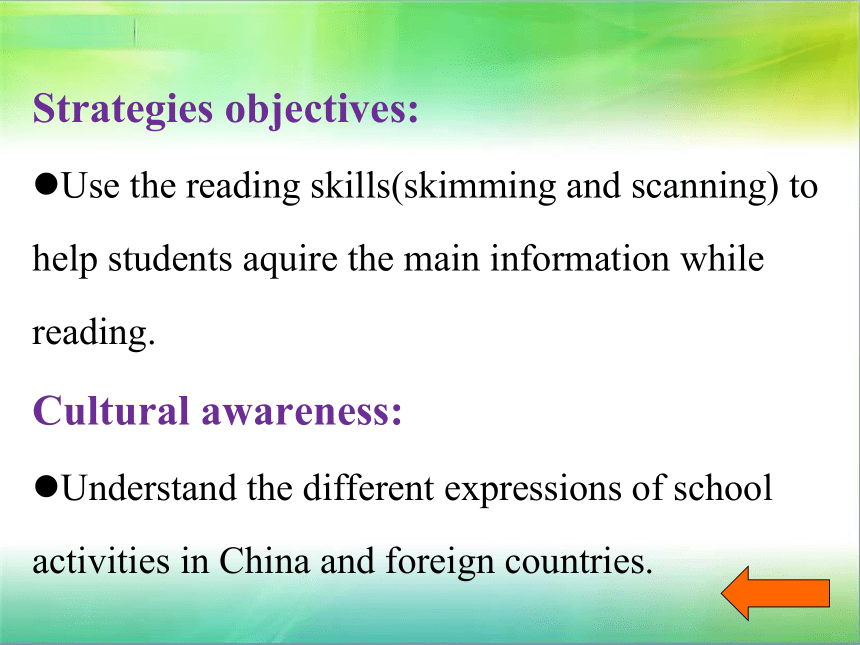 Strategies objectives:

●Use the reading skills(skimming and scanning) to help students aquire the main information while reading.

Cultural awareness:

●Understand the different expressions of school activities in China and foreign countries.